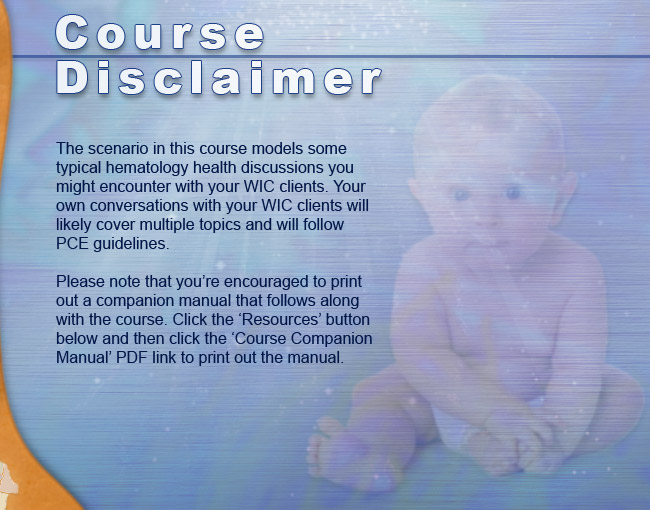 Course Disclaimer

The scenario in this course models some typical hematology health discussions you might encounter with your WIC clients. Your own conversations with your WIC clients will likely cover multiple topics and will follow PCE guidelines.

Please note that you're encouraged to print out a companion manual that follows along with the course. Click the 'Resources' button below and then click the 'Course Companion Manual' PDF link to print out the manual.